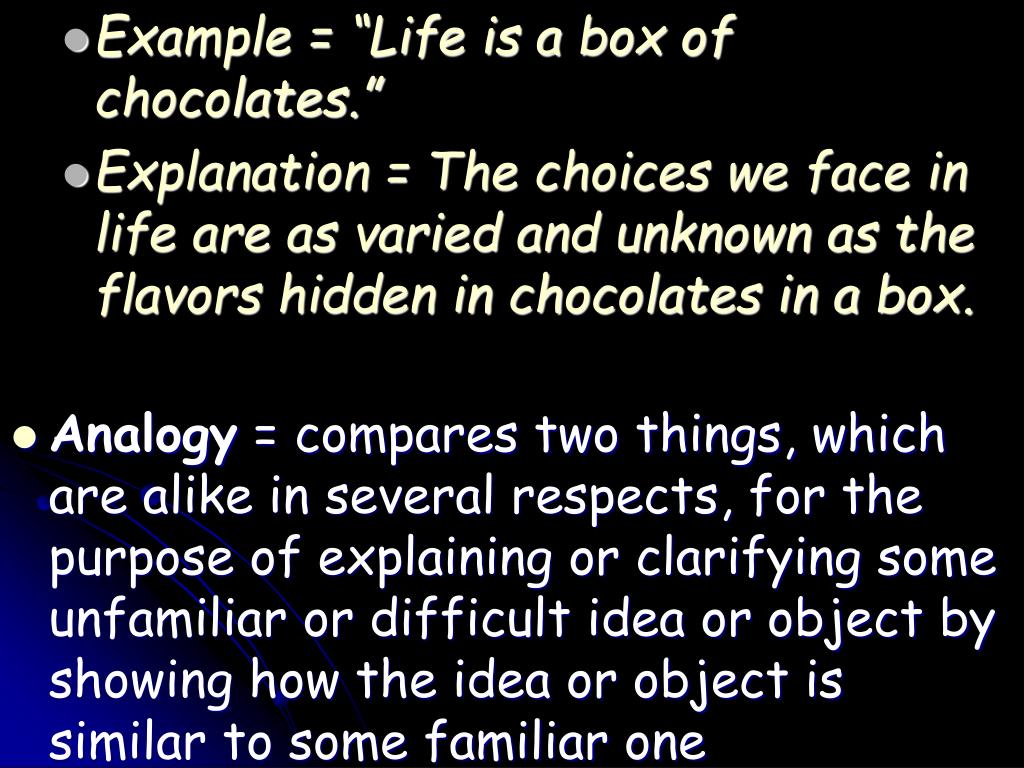 Example = “Life is a box of chocolates.”

Explanation = The choices we face in life are as varied and unknown as the flavors hidden in chocolates in a box.

Analogy = compares two things, which are alike in several respects, for the purpose of explaining or clarifying some unfamiliar or difficult idea or object by showing how the idea or object is similar to some familiar one